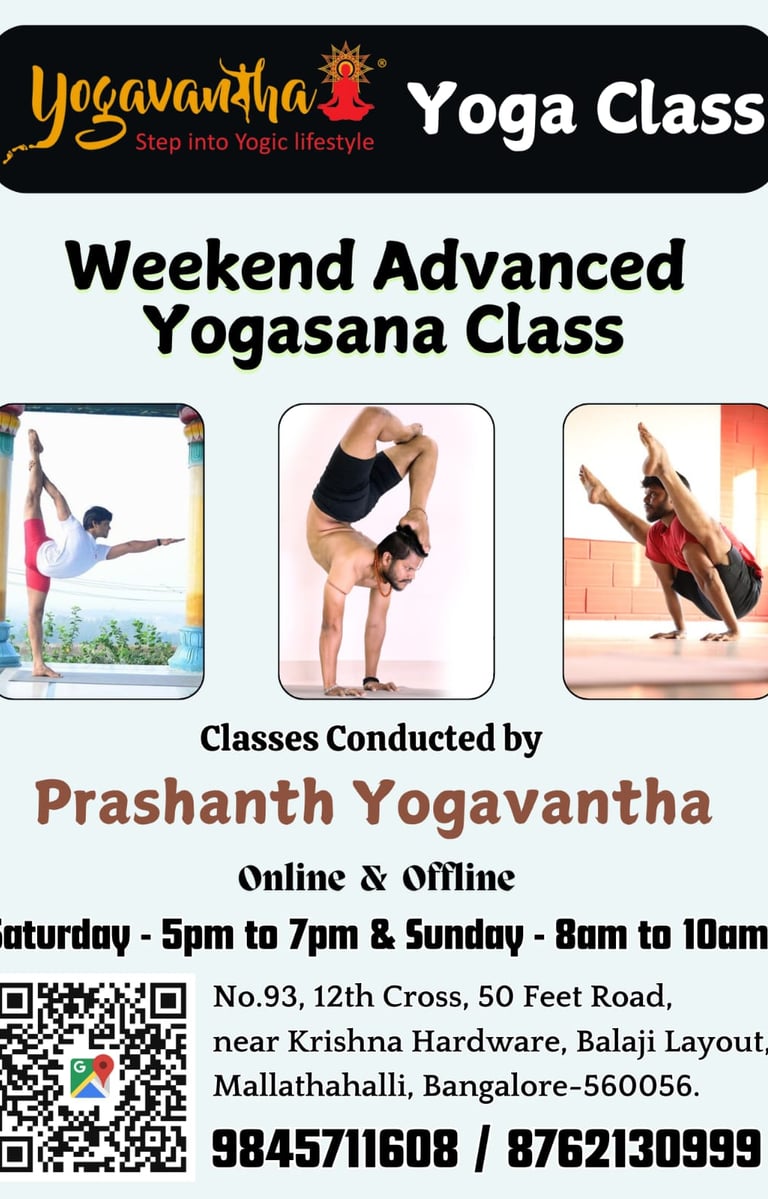 Yogavantha®
Step into Yogic lifestyle

Yoga Class

Weekend Advanced Yogasana Class

Classes Conducted by

Prashanth Yogavantha

Online & Offline

Saturday - 5pm to 7pm & Sunday - 8am to 10am

No.93, 12th Cross, 50 Feet Road, near Krishna Hardware, Balaji Layout, Mallathahalli, Bangalore-560056.

9845711608 / 8762130999